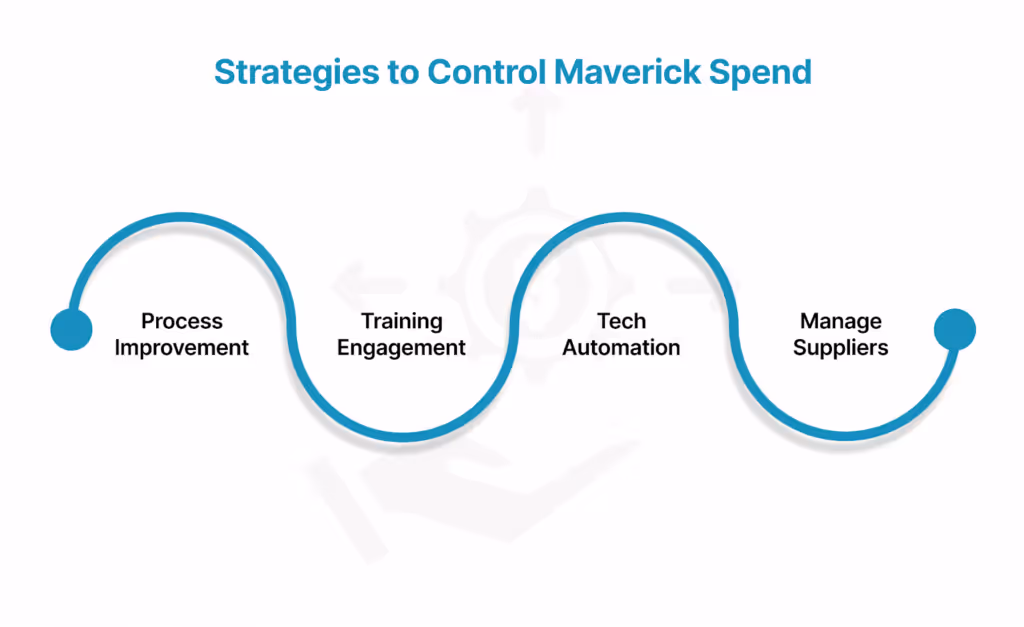 Strategies to Control Maverick Spend

Process Improvement

Training Engagement

Tech Automation

Manage Suppliers